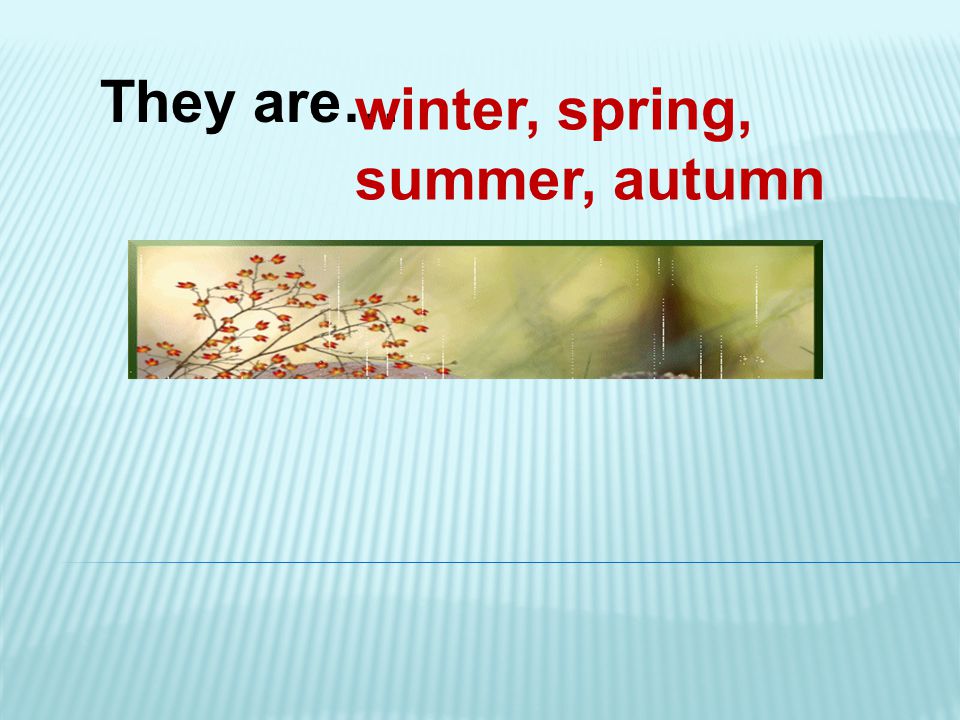 They are. winter, spring, summer, autumn